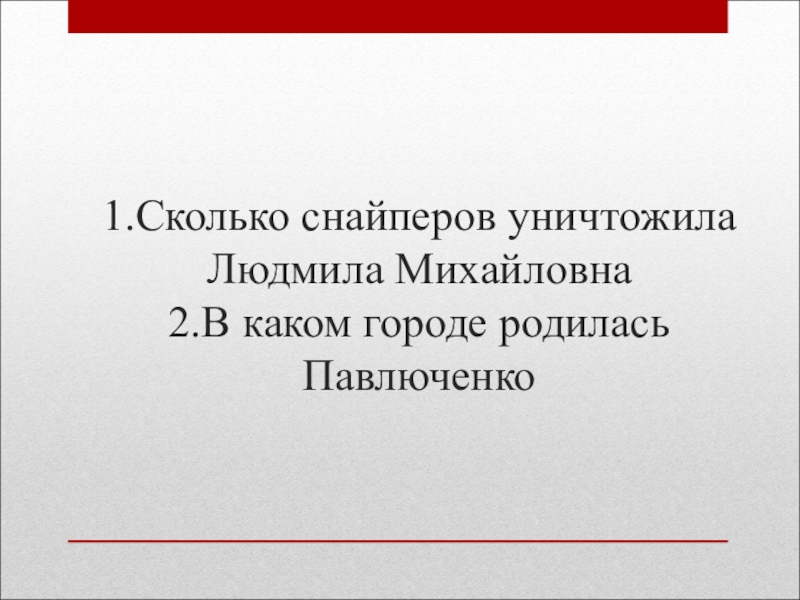 1.Сколько снайперов уничтожила Людмила Михайловна
2.В каком городе родилась Павлюченко